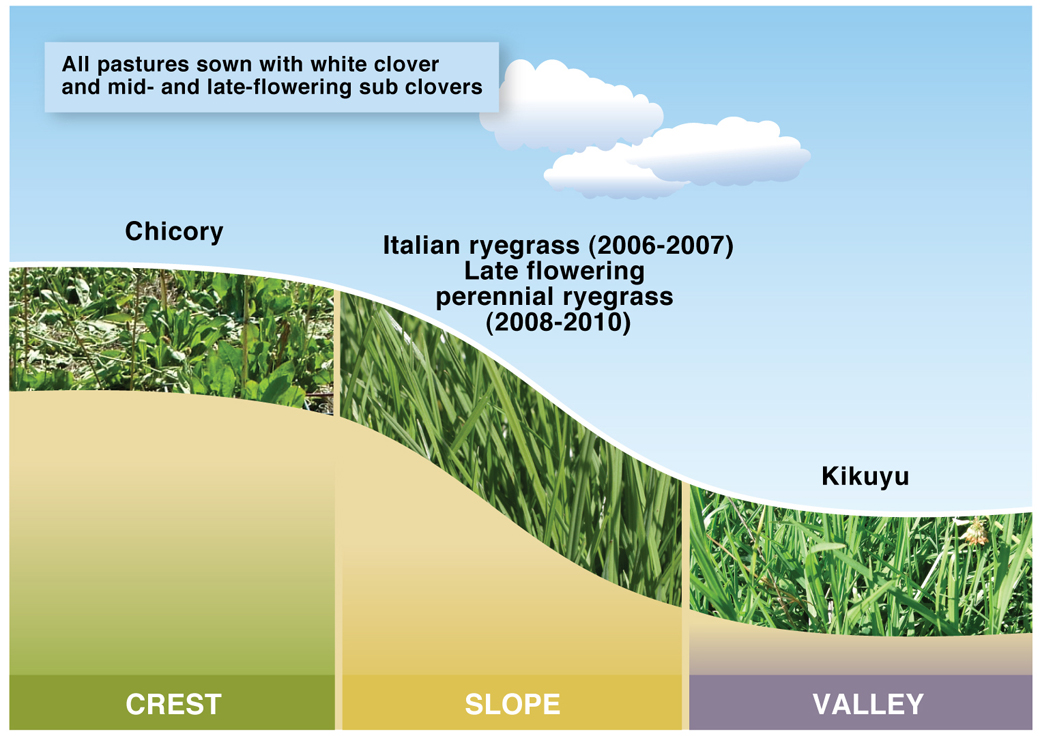 All pastures sown with white clover and mid- and late-flowering sub clovers

Chicory

Italian ryegrass (2006-2007)
Late flowering perennial ryegrass (2008-2010)

Kikuyu

CREST

SLOPE

VALLEY